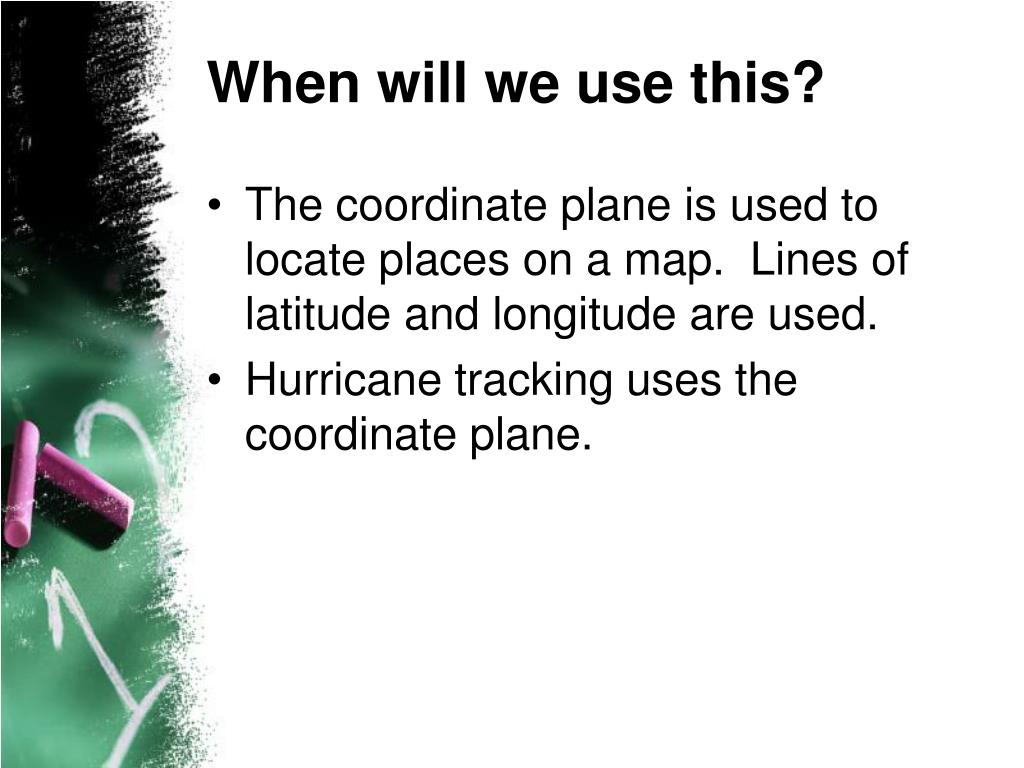 When will we use this?

• The coordinate plane is used to locate places on a map.  Lines of latitude and longitude are used.
• Hurricane tracking uses the coordinate plane.